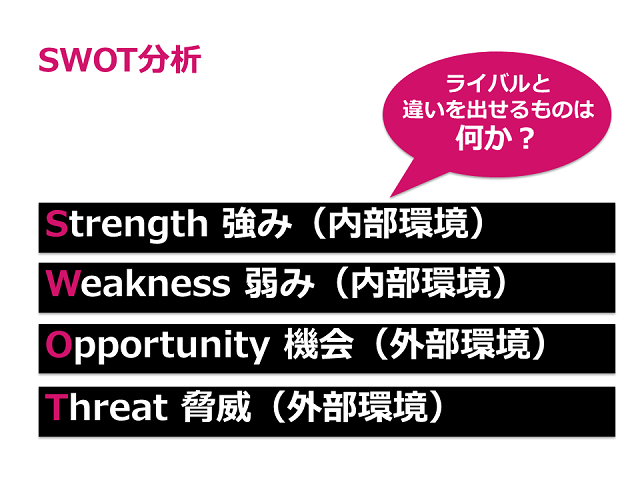 SWOT分析

ライバルと
違いを出せるものは
何か？

Strength 強み（内部環境）

Weakness 弱み（内部環境）

Opportunity 機会（外部環境）

Threat 脅威（外部環境）